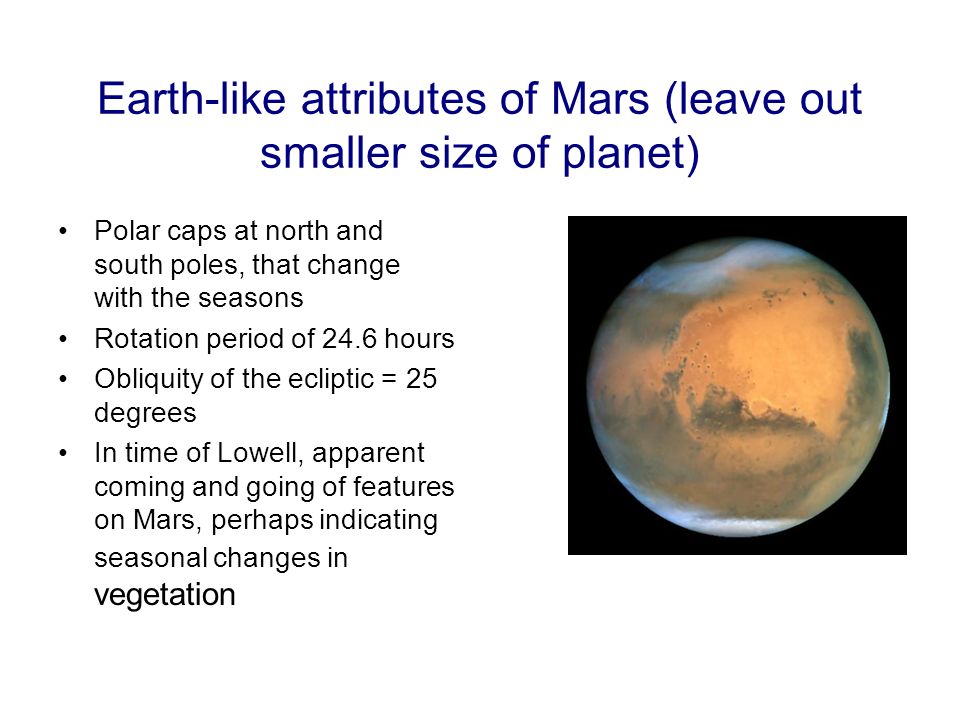 Earth-like attributes of Mars (leave out smaller size of planet)

• Polar caps at north and south poles, that change with the seasons
• Rotation period of 24.6 hours
• Obliquity of the ecliptic = 25 degrees
• In time of Lowell, apparent coming and going of features on Mars, perhaps indicating seasonal changes in vegetation